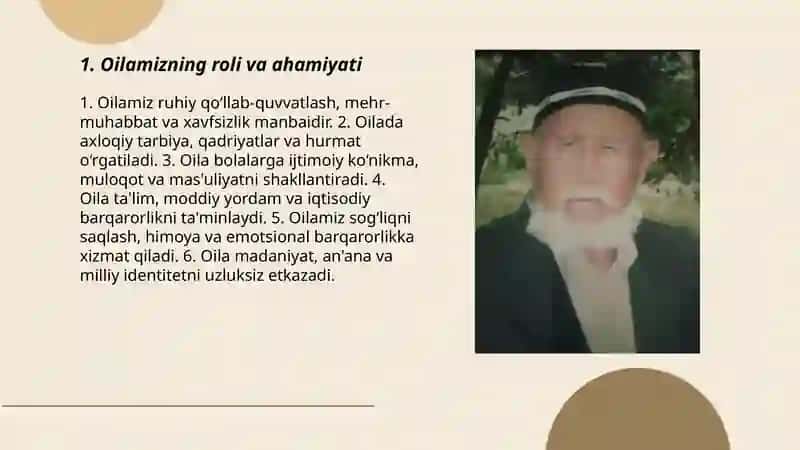 1. Oilamizning roli va ahamiyati

1. Oilamiz ruhiy qo'llab-quvvatlash, mehr-muhabbat va xavfsizlik manbaidir. 2. Oilada axloqiy tarbiya, qadriyatlar va hurmat o'rgatiladi. 3. Oila bolalarga ijtimoiy ko'nikma, muloqot va mas'uliyatni shakllantiradi. 4. Oila ta'lim, moddiy yordam va iqtisodiy barqarorlikni ta'minlaydi. 5. Oilamiz sog'liqni saqlash, himoya va emotsional barqarorlikka xizmat qiladi. 6. Oila madaniyat, an'ana va milliy identitetni uzluksiz etkazadi.